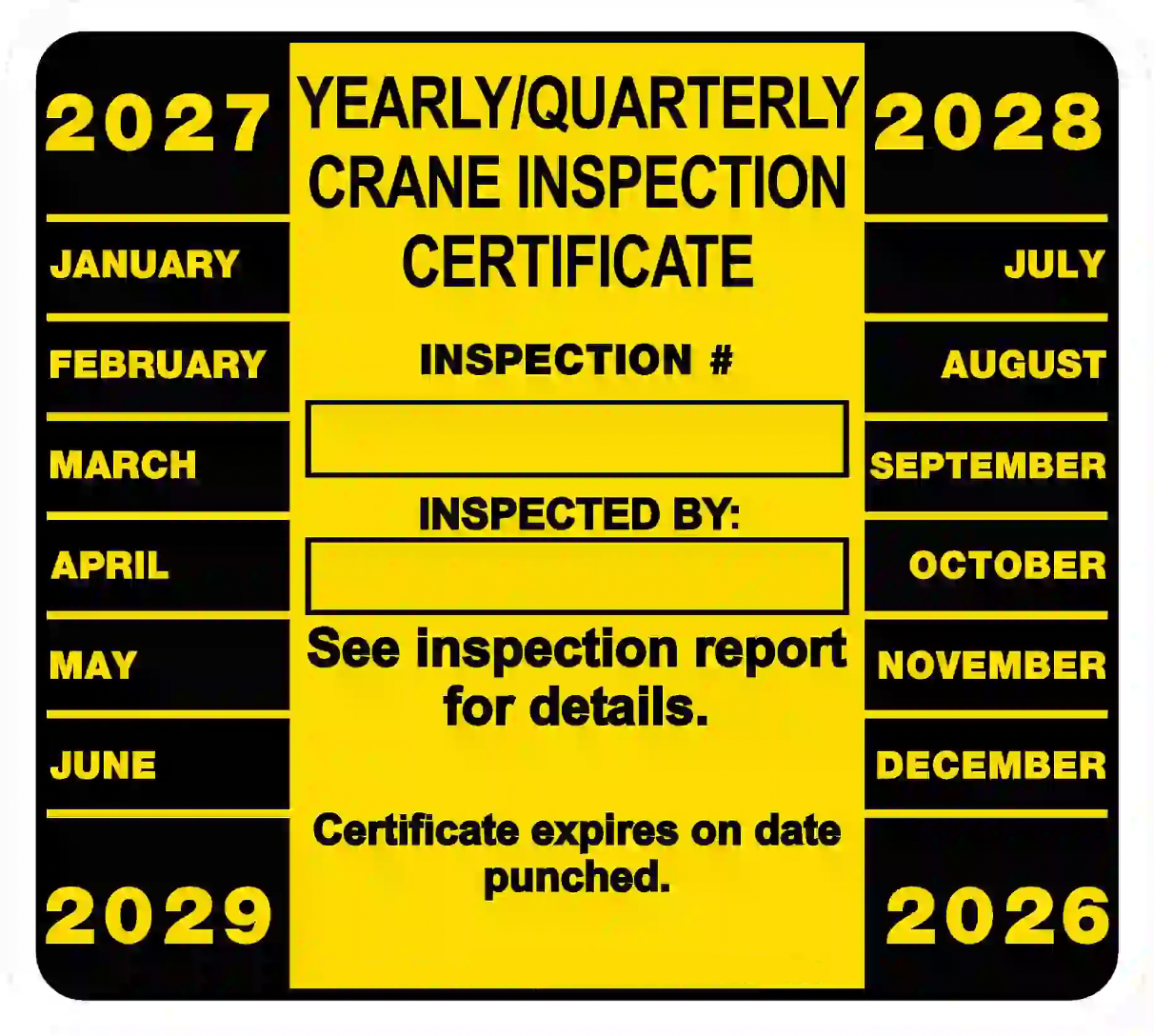 2027

JANUARY

FEBRUARY

MARCH

APRIL

MAY

JUNE

2029

YEARLY/QUARTERLY CRANE INSPECTION CERTIFICATE

INSPECTION #

INSPECTED BY:

See inspection report for details.

Certificate expires on date punched.

2028

JULY

AUGUST

SEPTEMBER

OCTOBER

NOVEMBER

DECEMBER

2026